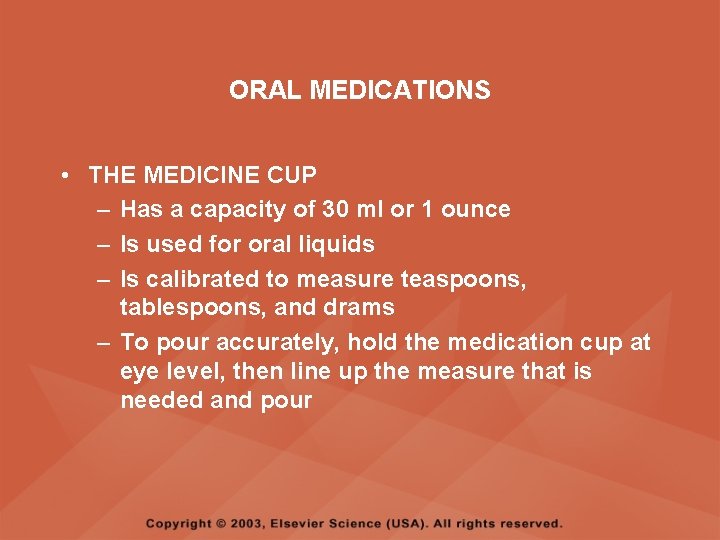 ORAL MEDICATIONS

• THE MEDICINE CUP
– Has a capacity of 30 ml or 1 ounce
– Is used for oral liquids
– Is calibrated to measure teaspoons, tablespoons, and drams
– To pour accurately, hold the medication cup at eye level, then line up the measure that is needed and pour

Copyright © 2003, Elsevier Science (USA). All rights reserved.